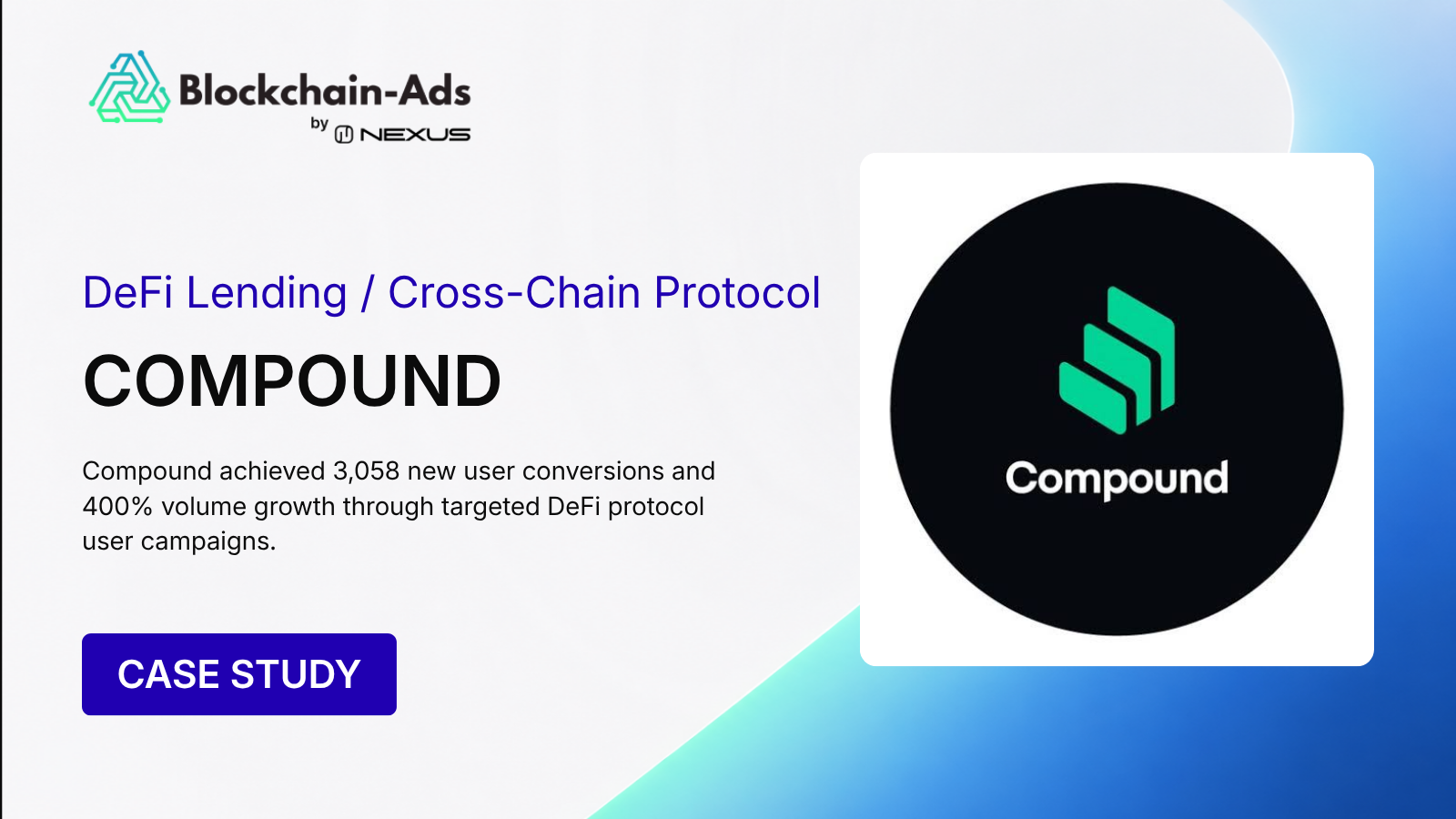 Blockchain-Ads
by NEXUS

DeFi Lending / Cross-Chain Protocol

COMPOUND

Compound achieved 3,058 new user conversions and 400% volume growth through targeted DeFi protocol user campaigns.

CASE STUDY

Compound